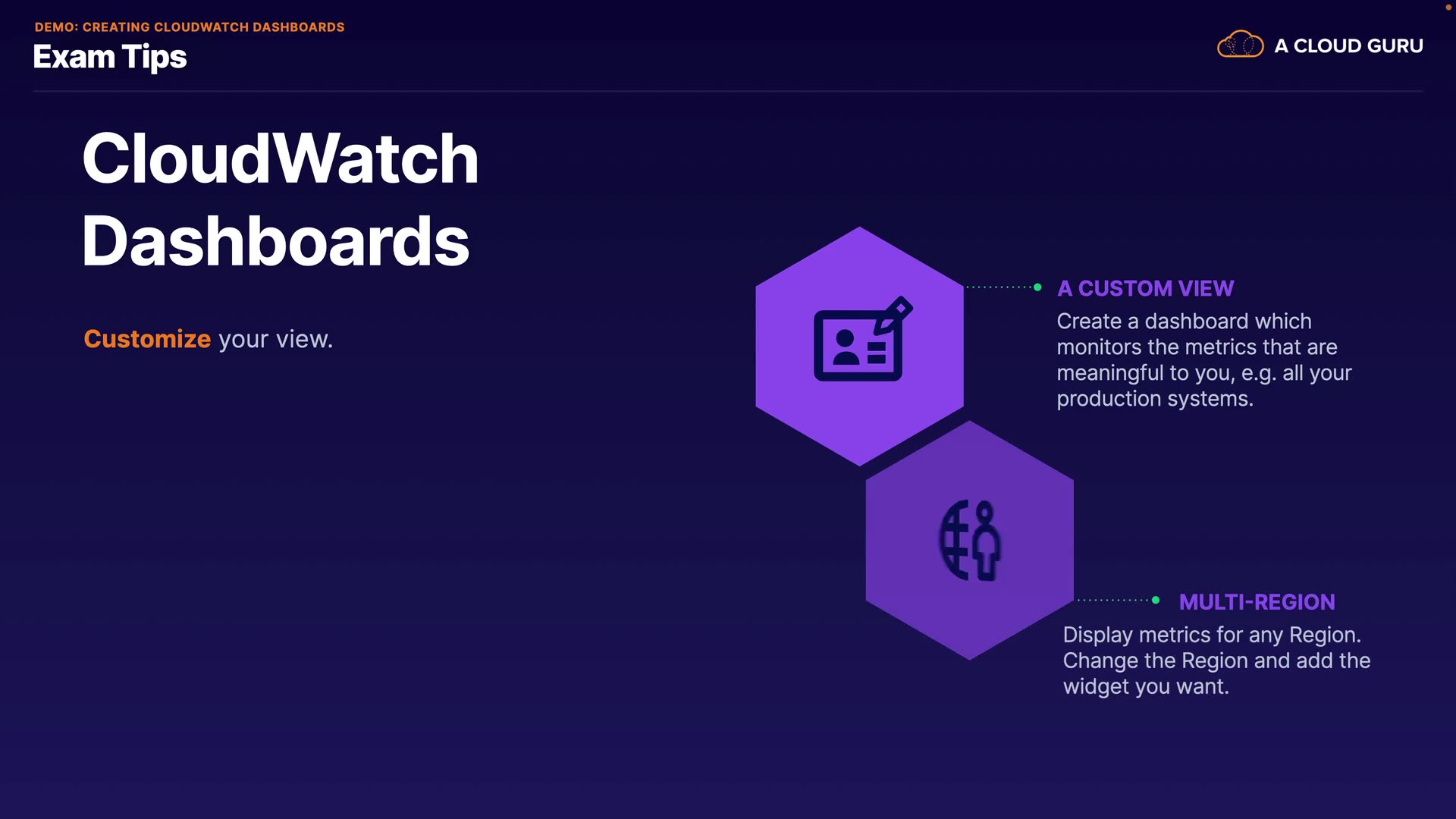 DEMO: CREATING CLOUDWATCH DASHBOARDS
Exam Tips

A CLOUD GURU

CloudWatch Dashboards

Customize your view.

A CUSTOM VIEW
Create a dashboard which monitors the metrics that are meaningful to you, e.g. all your production systems.

MULTI-REGION
Display metrics for any Region. Change the Region and add the widget you want.